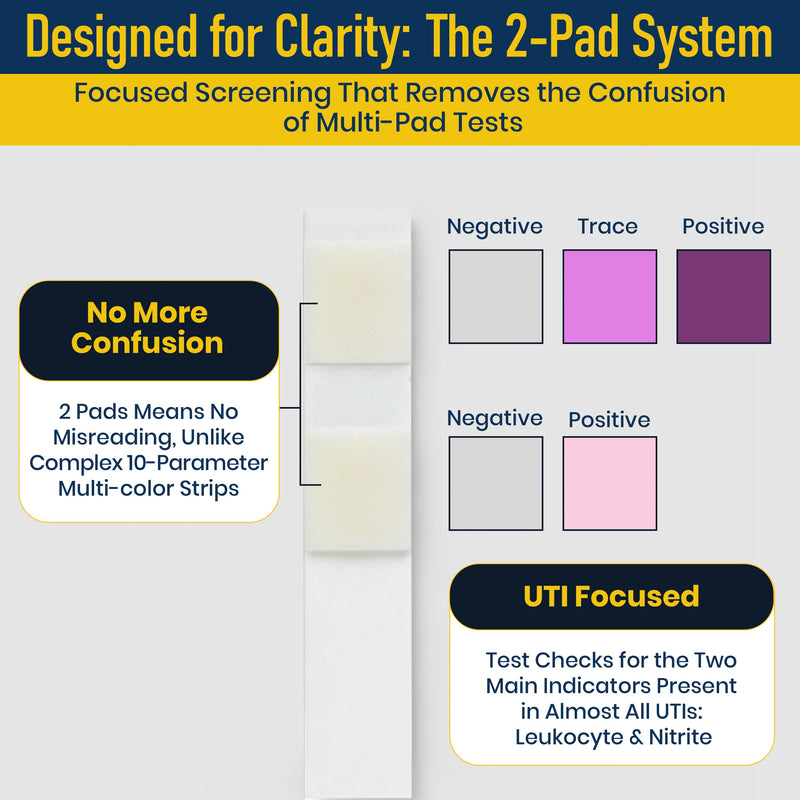 Designed for Clarity: The 2-Pad System

Focused Screening That Removes the Confusion of Multi-Pad Tests

No More Confusion

2 Pads Means No Misreading, Unlike Complex 10-Parameter Multi-color Strips

Negative Trace Positive

Negative Positive

UTI Focused

Test Checks for the Two Main Indicators Present in Almost All UTIs: Leukocyte & Nitrite